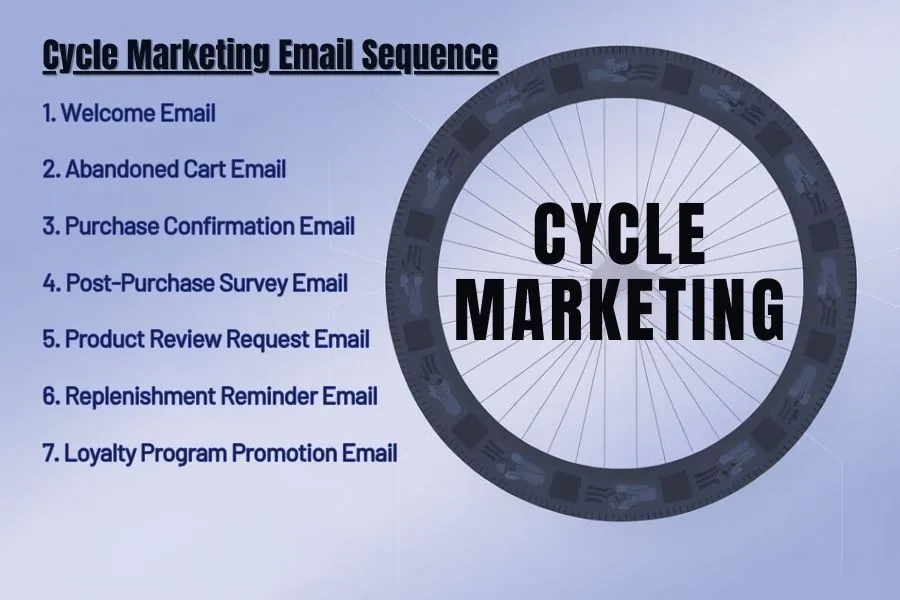 Cycle Marketing Email Sequence

1. Welcome Email

2. Abandoned Cart Email

3. Purchase Confirmation Email

4. Post-Purchase Survey Email

5. Product Review Request Email

6. Replenishment Reminder Email

7. Loyalty Program Promotion Email

CYCLE MARKETING